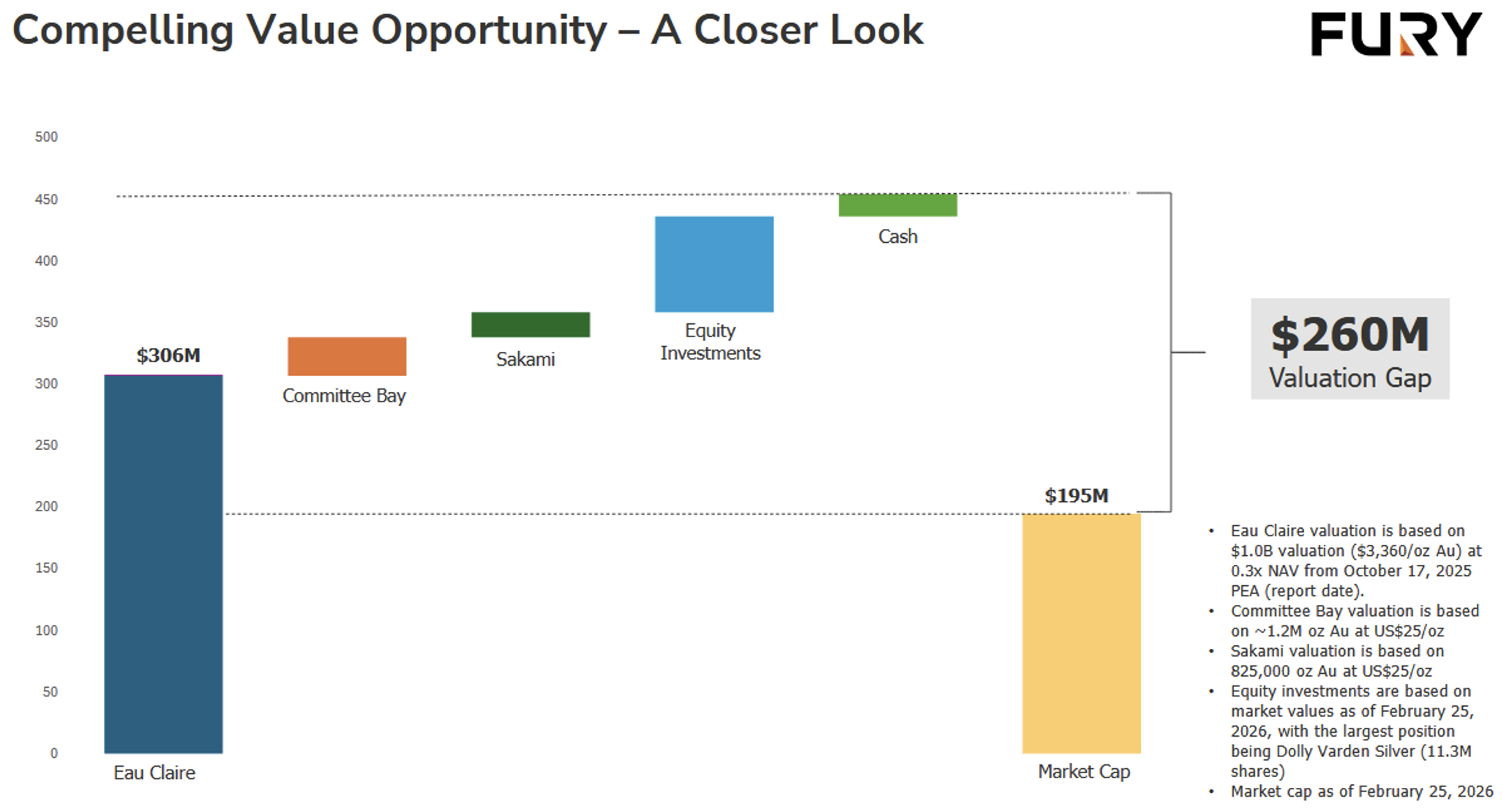 Compelling Value Opportunity – A Closer Look

FURY

500
450
400
350
300
250
200
150
100
50
0

$306M
Eau Claire
Committee Bay
Sakami
Equity Investments
Cash
$195M
Market Cap

$260M
Valuation Gap

• Eau Claire valuation is based on $1.0B valuation ($3,360/oz Au) at 0.3x NAV from October 17, 2025 PEA (report date).
• Committee Bay valuation is based on ~1.2M oz Au at US$25/oz
• Sakami valuation is based on 825,000 oz Au at US$25/oz
• Equity investments are based on market values as of February 25, 2026, with the largest position being Dolly Varden Silver (11.3M shares)
• Market cap as of February 25, 2026